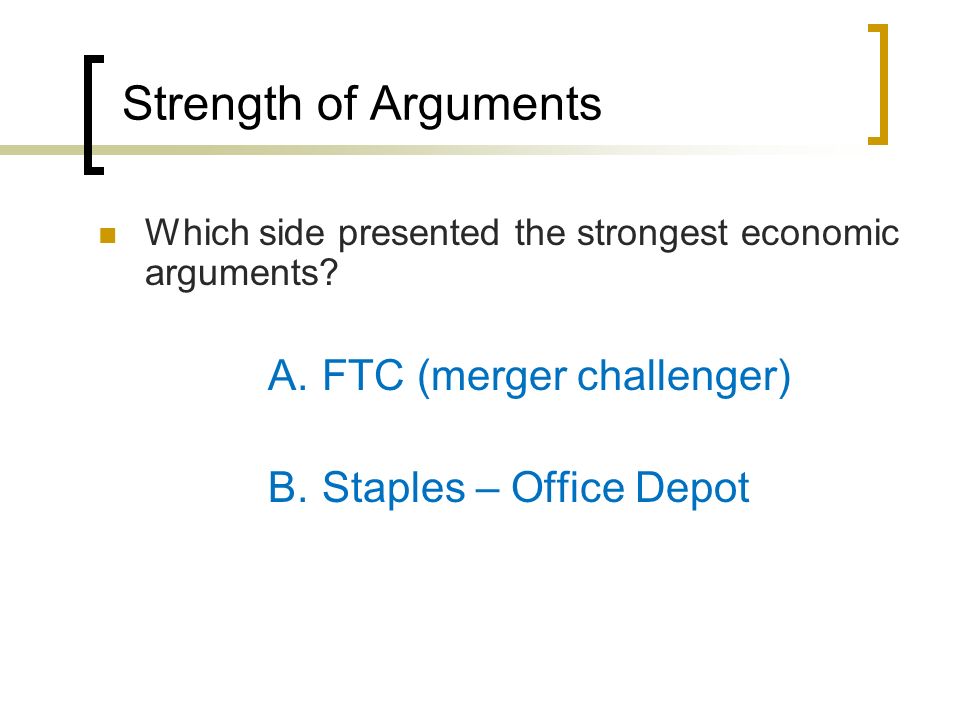 Strength of Arguments

Which side presented the strongest economic arguments?

A. FTC (merger challenger)

B. Staples – Office Depot